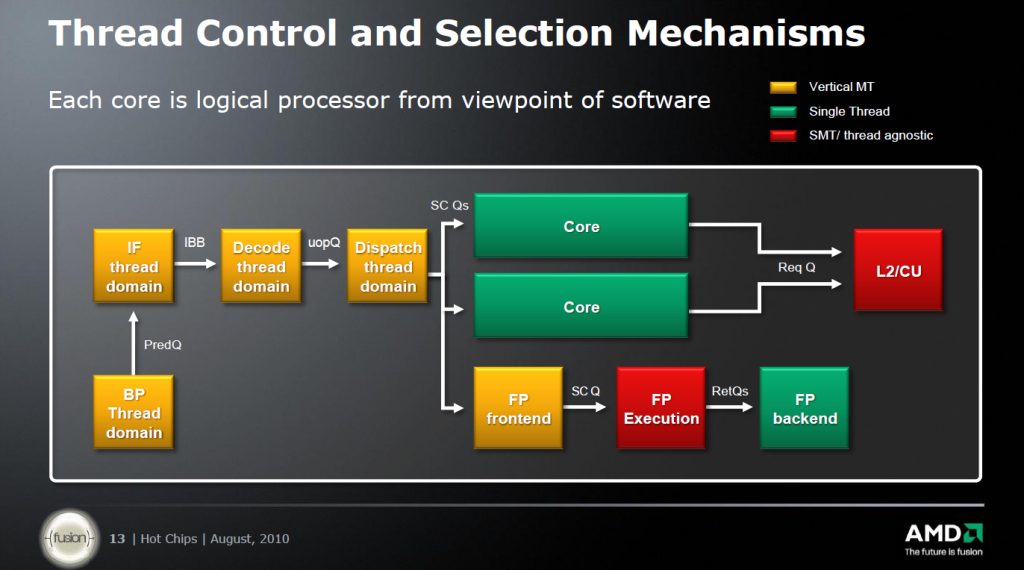 Thread Control and Selection Mechanisms

Each core is logical processor from viewpoint of software

Vertical MT
Single Thread
SMT/ thread agnostic

IF thread domain
IBB
Decode thread domain
uopQ
Dispatch thread domain
SC Qs
Core
Core
Req Q
L2/CU
PredQ
BP Thread domain
FP frontend
SC Q
FP Execution
RetQs
FP backend

fusion
13 | Hot Chips | August, 2010

AMD
The future is fusion